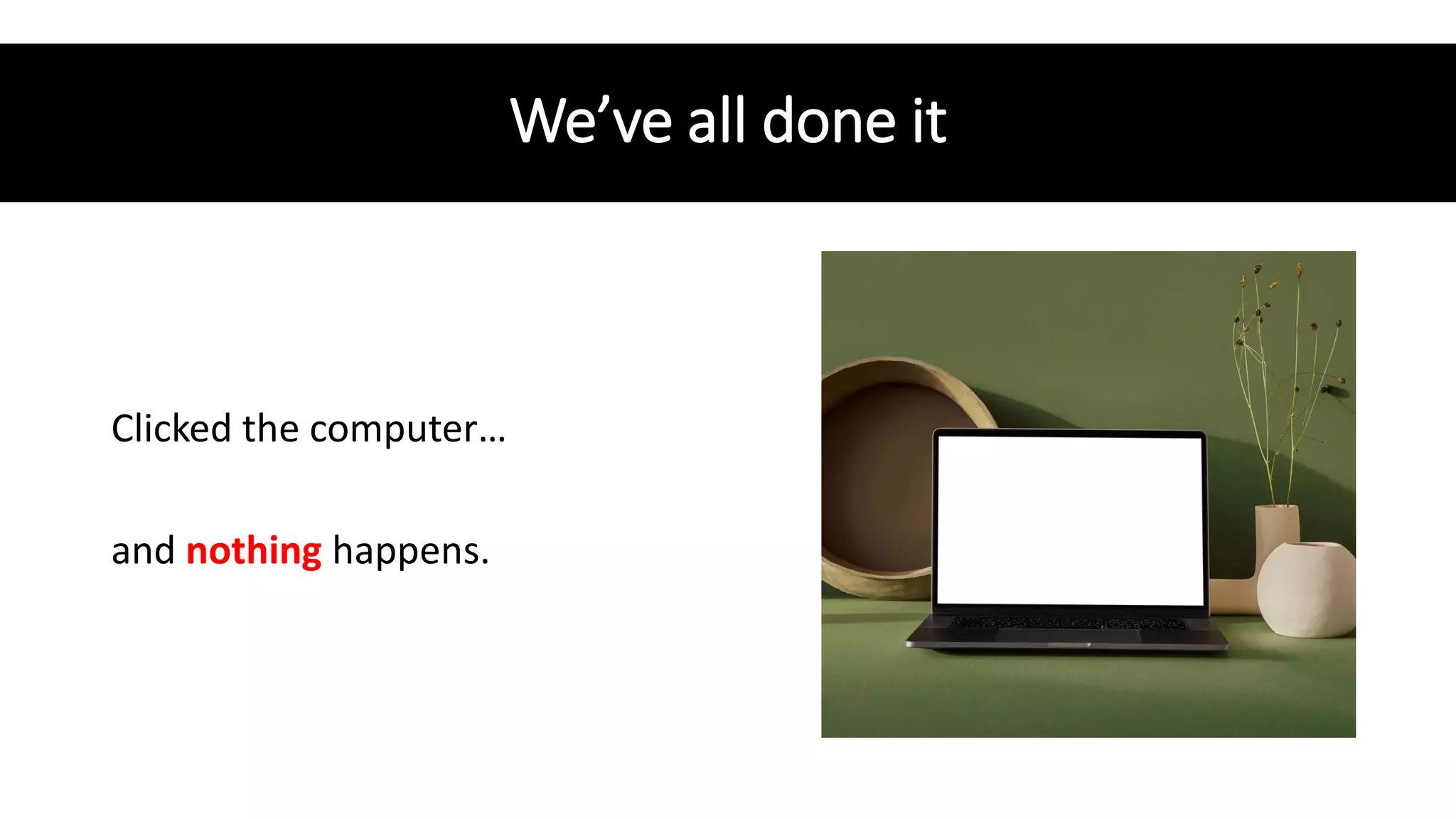 We’ve all done it

Clicked the computer…

and nothing happens.